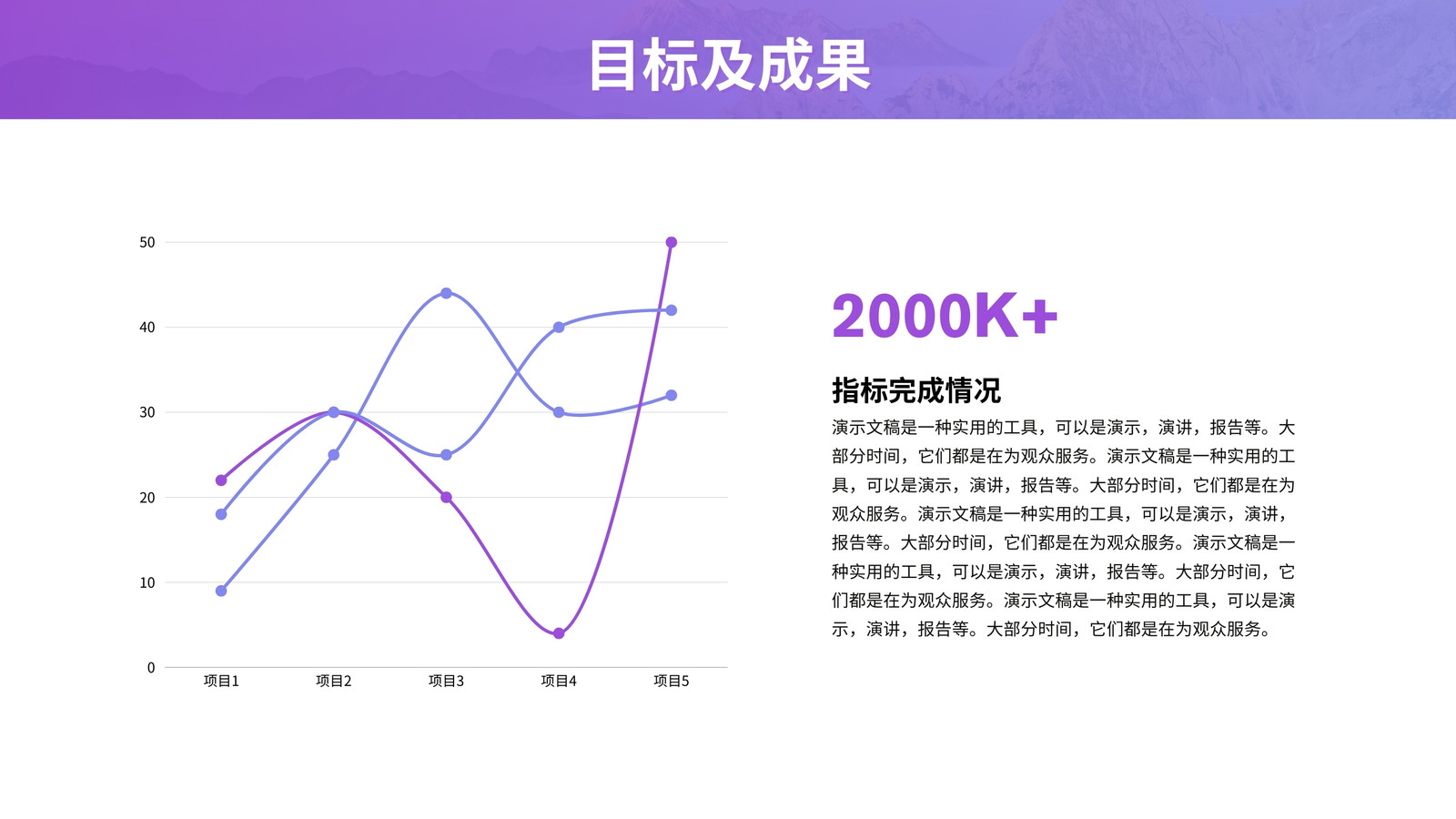 目标及成果

50
40
30
20
10
0
项目1 项目2 项目3 项目4 项目5

2000K+

指标完成情况

演示文稿是一种实用的工具，可以是演示，演讲，报告等。大部分时间，它们都是在为观众服务。演示文稿是一种实用的工具，可以是演示，演讲，报告等。大部分时间，它们都是在为观众服务。演示文稿是一种实用的工具，可以是演示，演讲，报告等。大部分时间，它们都是在为观众服务。演示文稿是一种实用的工具，可以是演示，演讲，报告等。大部分时间，它们都是在为观众服务。演示文稿是一种实用的工具，可以是演示，演讲，报告等。大部分时间，它们都是在为观众服务。